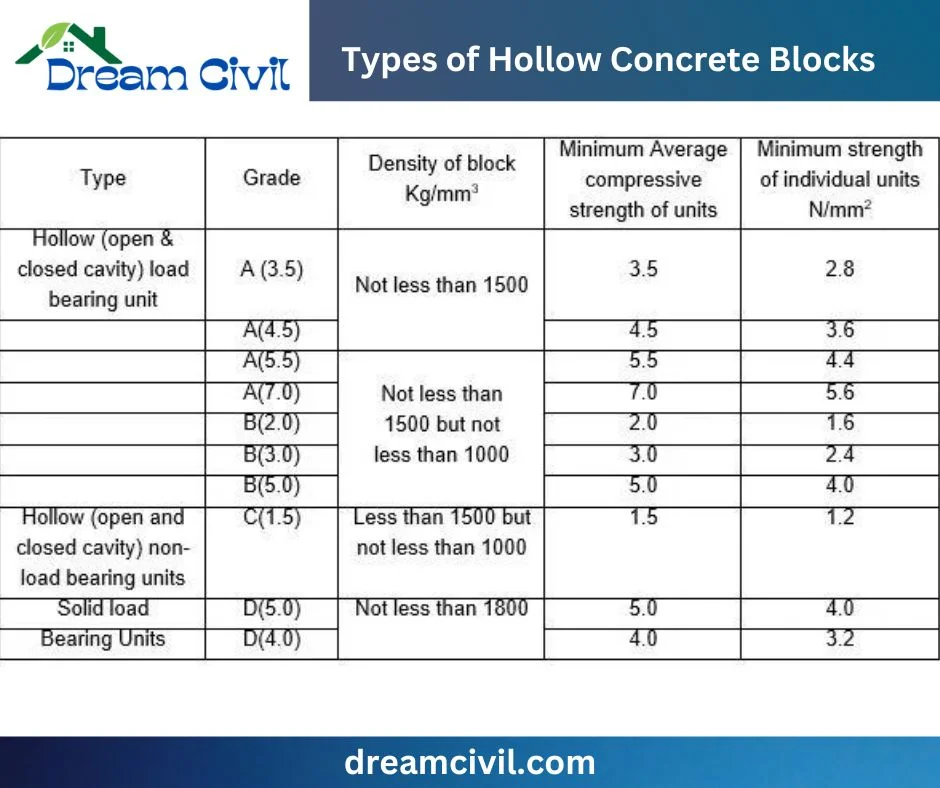 Dream Civil

Types of Hollow Concrete Blocks

| Type | Grade | Density of block Kg/mm$^3$ | Minimum Average compressive strength of units | Minimum strength of individual units N/mm$^2$ |
|---|---|---|---|---|
| Hollow (open & closed cavity) load bearing unit | A (3.5) | Not less than 1500 | 3.5 | 2.8 |
| | A(4.5) | | 4.5 | 3.6 |
| | A(5.5) | Not less than 1500 but not less than 1000 | 5.5 | 4.4 |
| | A(7.0) | | 7.0 | 5.6 |
| | B(2.0) | | 2.0 | 1.6 |
| | B(3.0) | | 3.0 | 2.4 |
| | B(5.0) | | 5.0 | 4.0 |
| Hollow (open and closed cavity) non-load bearing units | C(1.5) | Less than 1500 but not less than 1000 | 1.5 | 1.2 |
| Solid load | D(5.0) | Not less than 1800 | 5.0 | 4.0 |
| Bearing Units | D(4.0) | | 4.0 | 3.2 |

dreamcivil.com